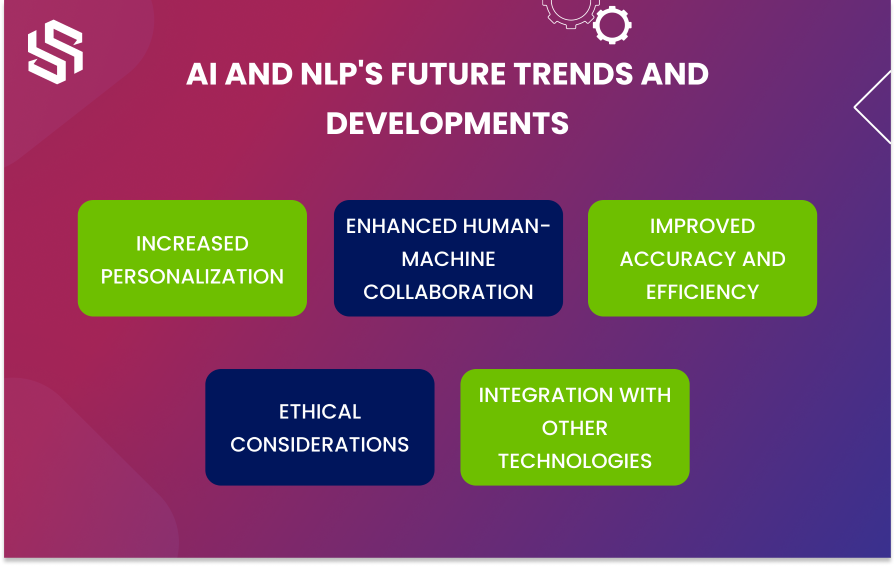 AI AND NLP'S FUTURE TRENDS AND DEVELOPMENTS

INCREASED PERSONALIZATION

ENHANCED HUMAN-MACHINE COLLABORATION

IMPROVED ACCURACY AND EFFICIENCY

ETHICAL CONSIDERATIONS

INTEGRATION WITH OTHER TECHNOLOGIES